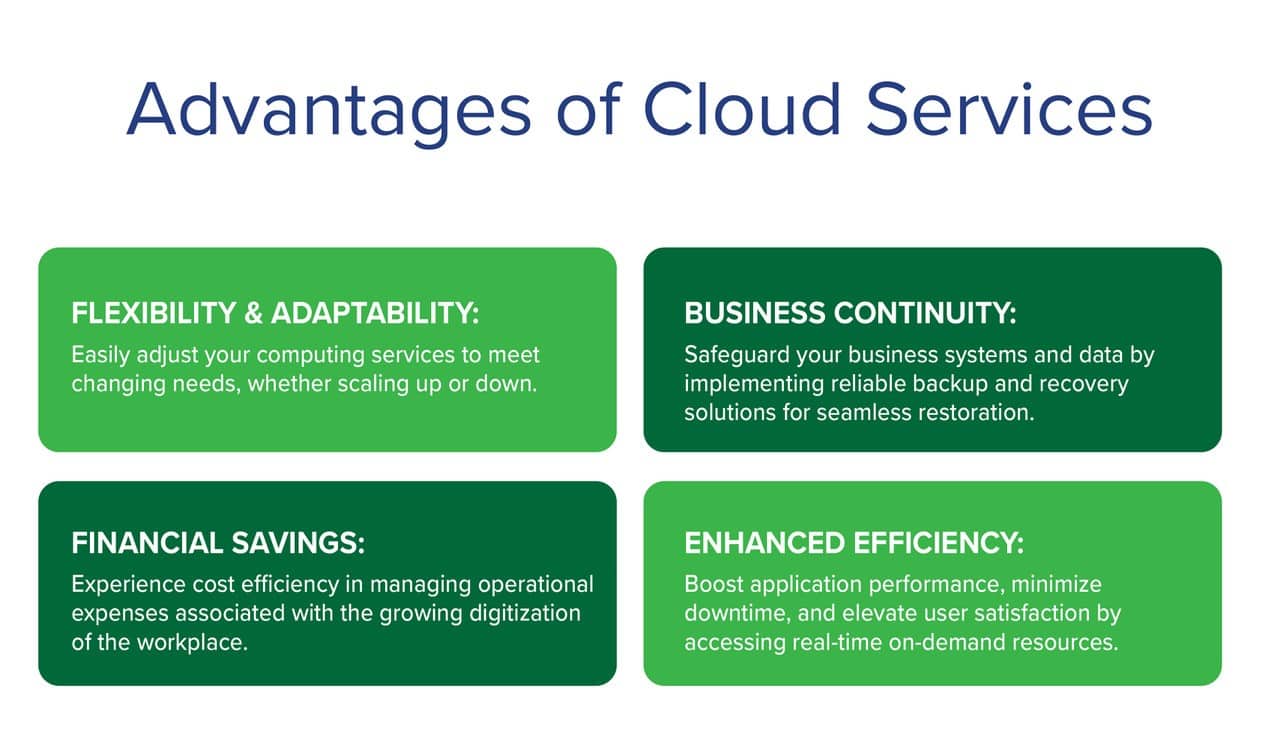 Advantages of Cloud Services

FLEXIBILITY & ADAPTABILITY:
Easily adjust your computing services to meet changing needs, whether scaling up or down.

BUSINESS CONTINUITY:
Safeguard your business systems and data by implementing reliable backup and recovery solutions for seamless restoration.

FINANCIAL SAVINGS:
Experience cost efficiency in managing operational expenses associated with the growing digitization of the workplace.

ENHANCED EFFICIENCY:
Boost application performance, minimize downtime, and elevate user satisfaction by accessing real-time on-demand resources.